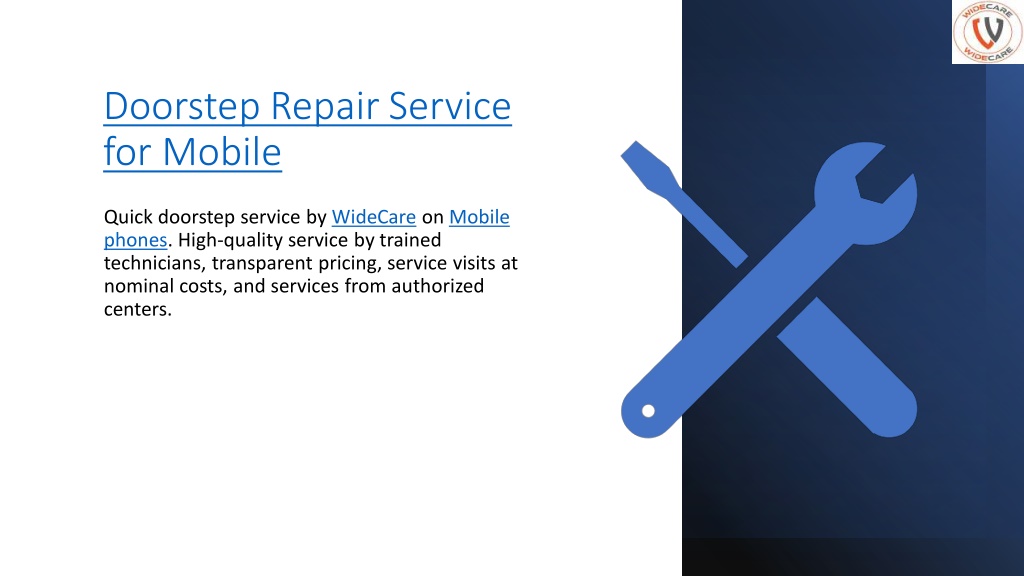 WIDECARE
WIDECARE

Doorstep Repair Service for Mobile

Quick doorstep service by WideCare on Mobile phones. High-quality service by trained technicians, transparent pricing, service visits at nominal costs, and services from authorized centers.